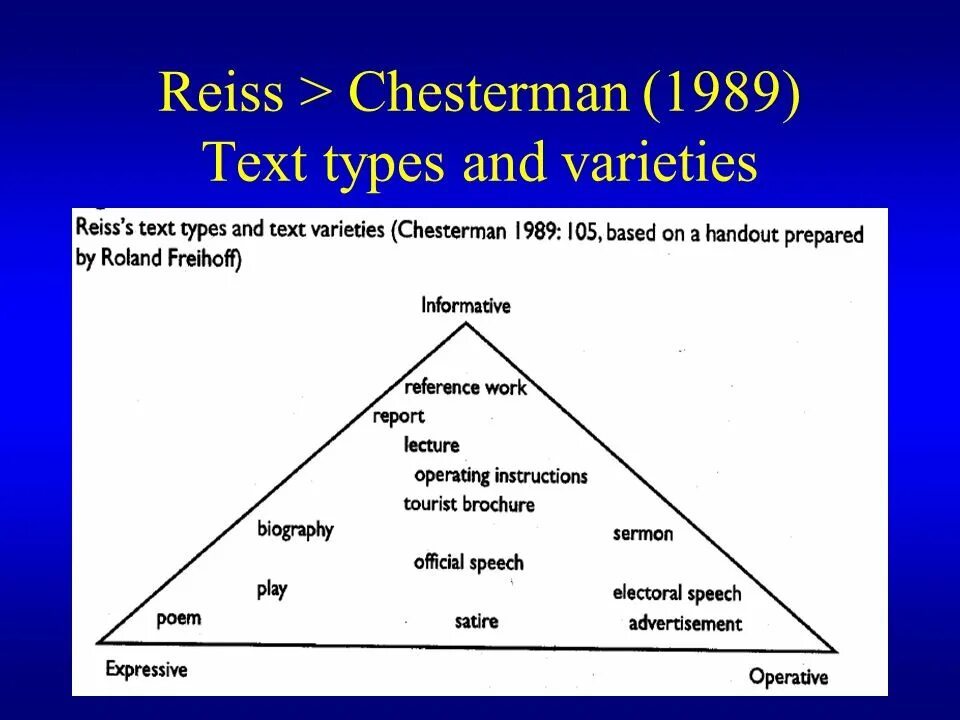 Reiss > Chesterman (1989)
Text types and varieties

Reiss's text types and text varieties (Chesterman 1989: 105, based on a handout prepared by Roland Freihoff)

Informative

reference work
report
lecture
operating instructions
tourist brochure
biography
sermon
official speech
play
electoral speech
poem
satire
advertisement

Expressive
Operative